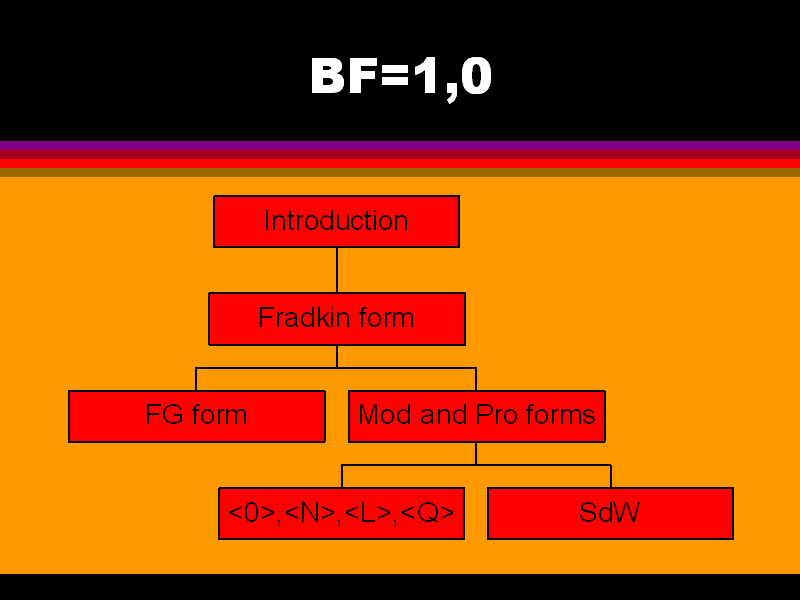 BF=1,0

Introduction

Fradkin form

FG form

Mod and Pro forms

<0>,<N>,<L>,<Q>

SdW